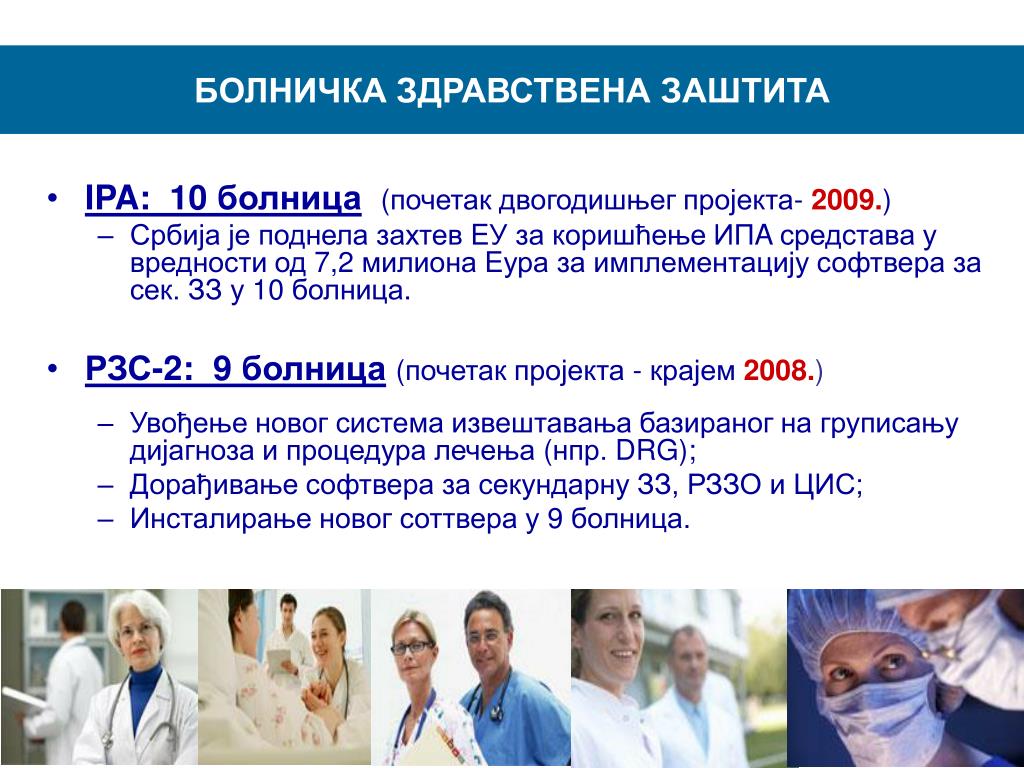 БОЛНИЧКА ЗДРАВСТВЕНА ЗАШТИТА

• IPA: 10 болница (почетак двогодишњег пројекта- 2009.)
– Србија је поднела захтев ЕУ за коришћење ИПА средстава у вредности од 7,2 милиона Еура за имплементацију софтвера за сек. ЗЗ у 10 болница.

• РЗС-2: 9 болница (почетак пројекта - крајем 2008.)
– Увођење новог система извештавања базираног на груписању дијагноза и процедура лечења (нпр. DRG);
– Дорађивање софтвера за секундарну ЗЗ, РЗЗО и ЦИС;
– Инсталирање новог соттвера у 9 болница.